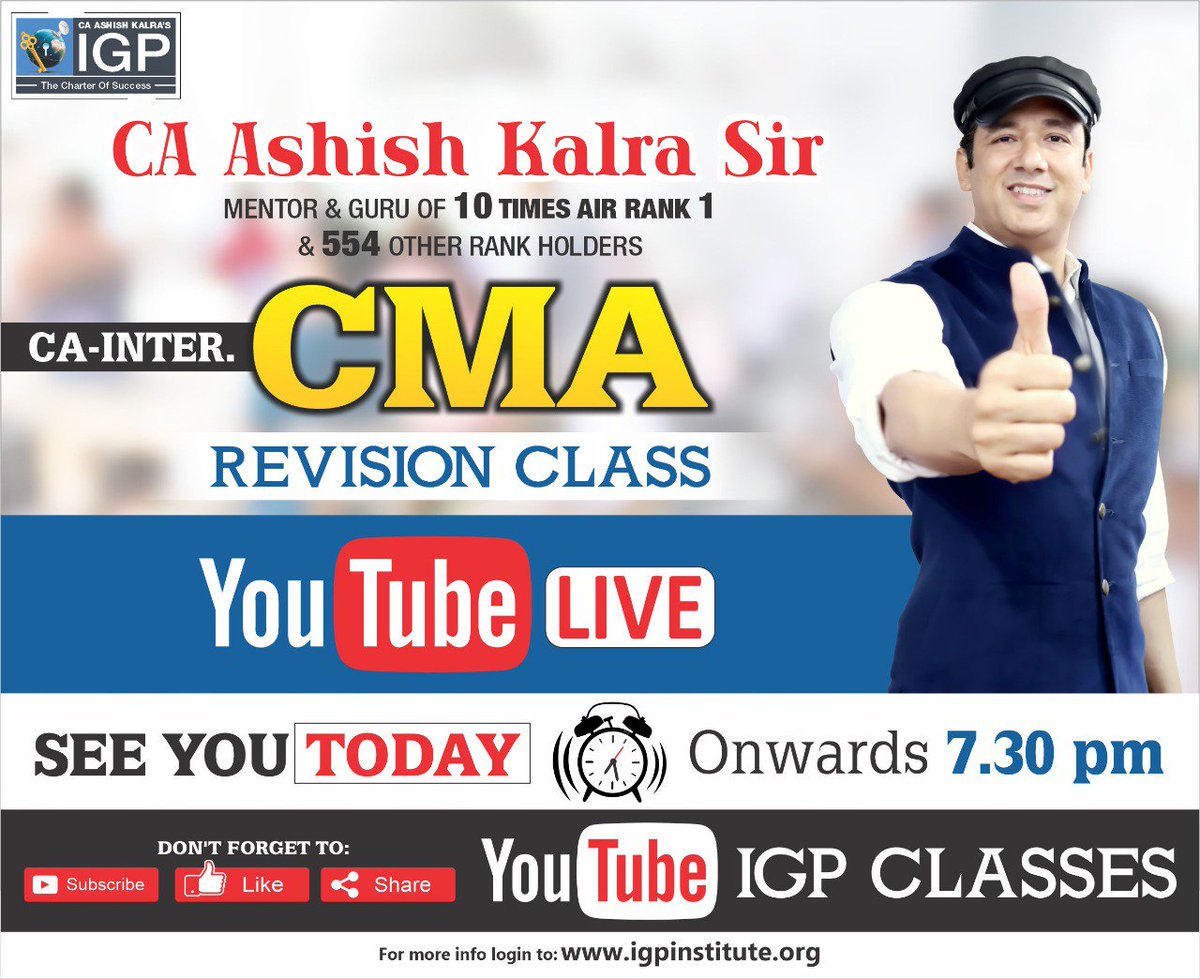 CA ASHISH KALRA'S
IGP
The Charter Of Success

CA Ashish Kalra Sir
MENTOR & GURU OF 10 TIMES AIR RANK 1 & 554 OTHER RANK HOLDERS

CA-INTER. CMA
REVISION CLASS

YouTube LIVE

SEE YOU TODAY Onwards 7.30 pm

DON'T FORGET TO:
Subscribe Like Share

YouTube IGP CLASSES

For more info login to: www.igpinstitute.org